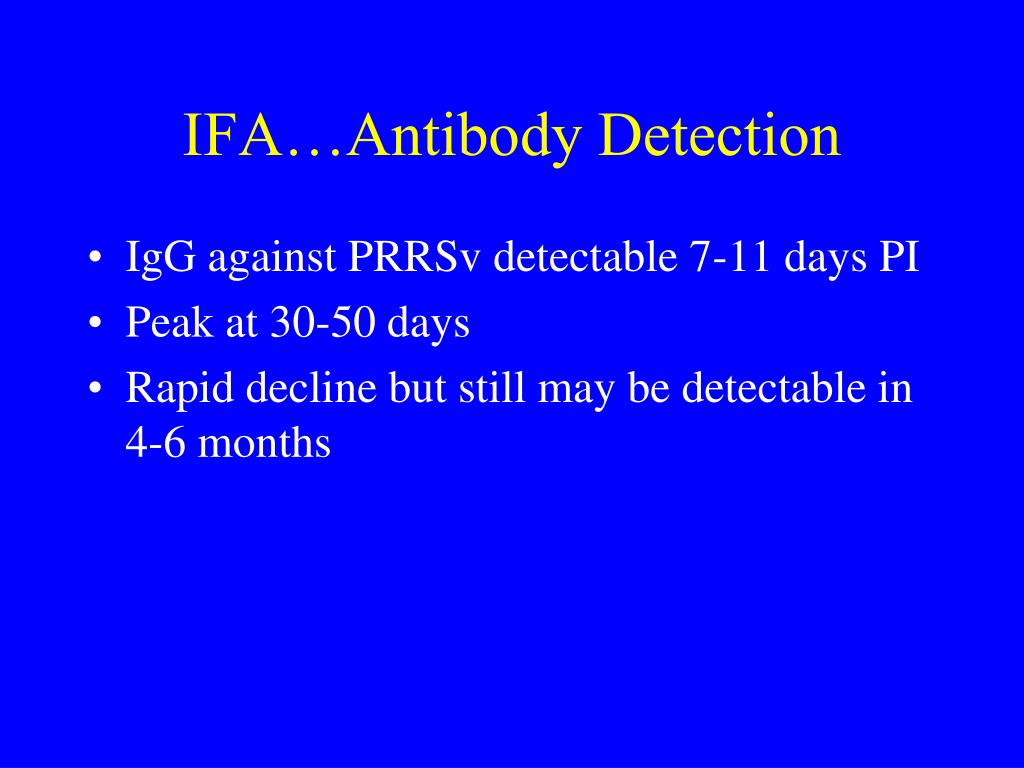 IFA…Antibody Detection

• IgG against PRRSv detectable 7-11 days PI
• Peak at 30-50 days
• Rapid decline but still may be detectable in 4-6 months